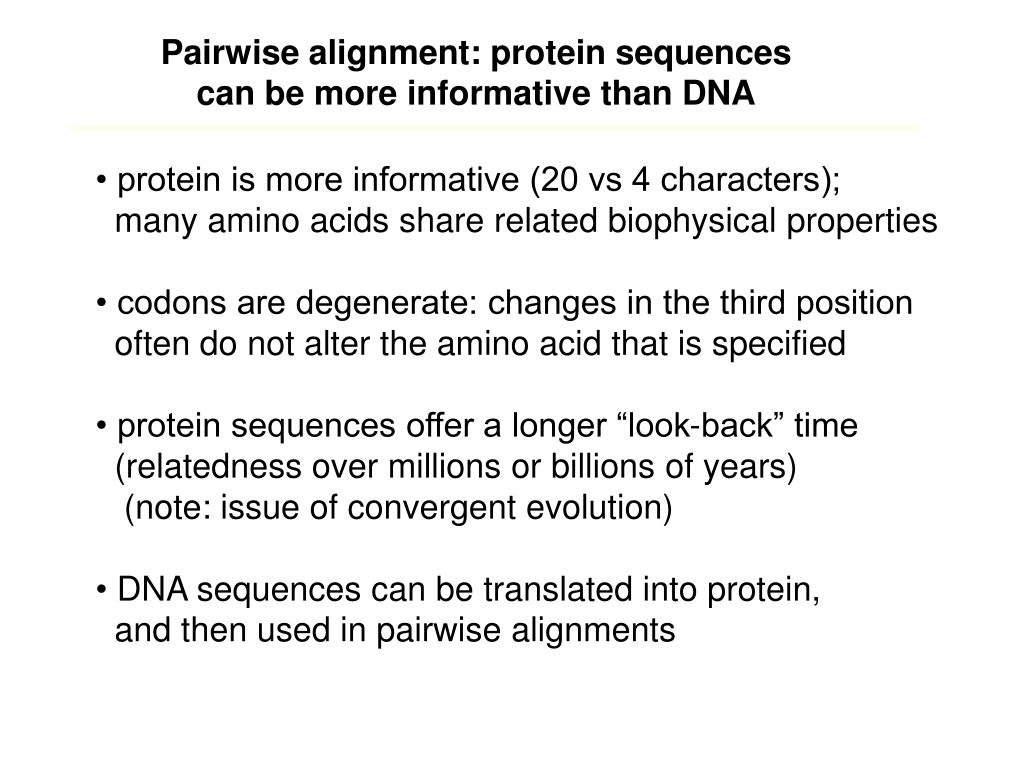 Pairwise alignment: protein sequences can be more informative than DNA

• protein is more informative (20 vs 4 characters); many amino acids share related biophysical properties

• codons are degenerate: changes in the third position often do not alter the amino acid that is specified

• protein sequences offer a longer “look-back” time (relatedness over millions or billions of years)
(note: issue of convergent evolution)

• DNA sequences can be translated into protein, and then used in pairwise alignments